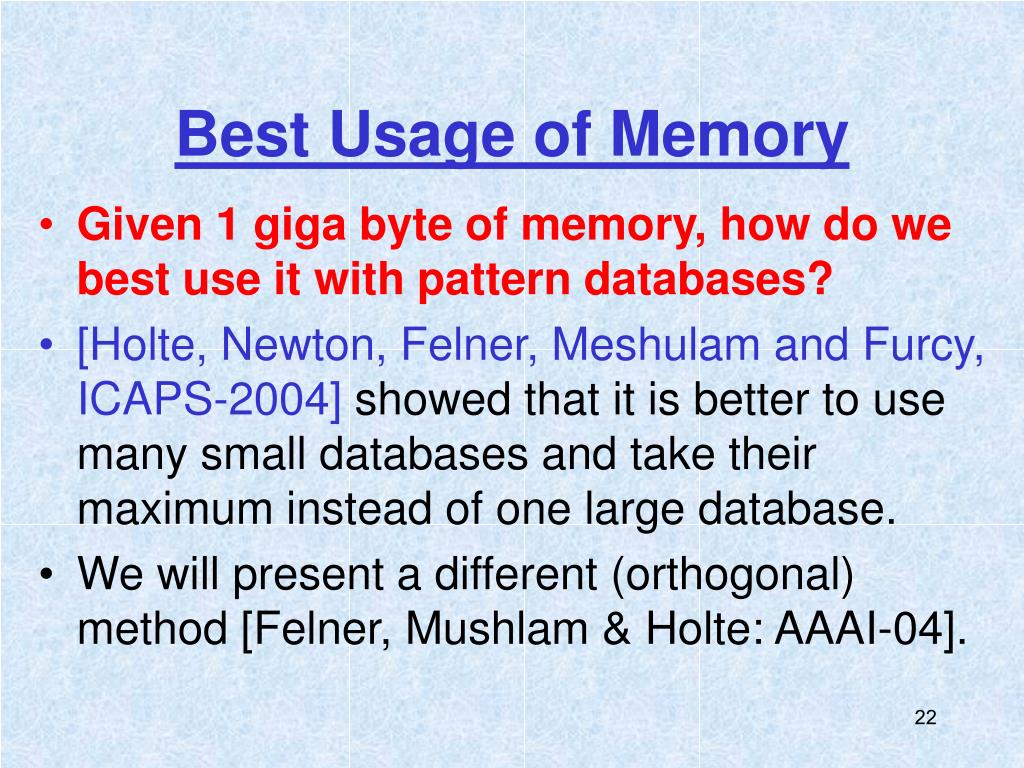 Best Usage of Memory

• Given 1 giga byte of memory, how do we best use it with pattern databases?
• [Holte, Newton, Felner, Meshulam and Furcy, ICAPS-2004] showed that it is better to use many small databases and take their maximum instead of one large database.
• We will present a different (orthogonal) method [Felner, Mushlam & Holte: AAAI-04].

22